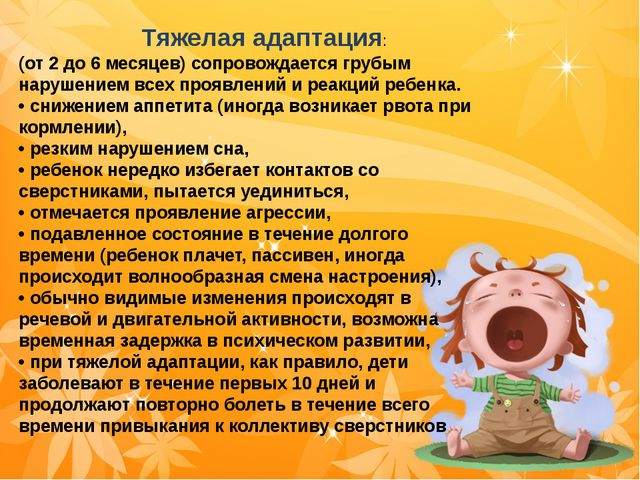 Тяжелая адаптация:
(от 2 до 6 месяцев) сопровождается грубым нарушением всех проявлений и реакций ребенка.
• снижением аппетита (иногда возникает рвота при кормлении),
• резким нарушением сна,
• ребенок нередко избегает контактов со сверстниками, пытается уединиться,
• отмечается проявление агрессии,
• подавленное состояние в течение долгого времени (ребенок плачет, пассивен, иногда происходит волнообразная смена настроения),
• обычно видимые изменения происходят в речевой и двигательной активности, возможна временная задержка в психическом развитии,
• при тяжелой адаптации, как правило, дети заболевают в течение первых 10 дней и продолжают повторно болеть в течение всего времени привыкания к коллективу сверстников